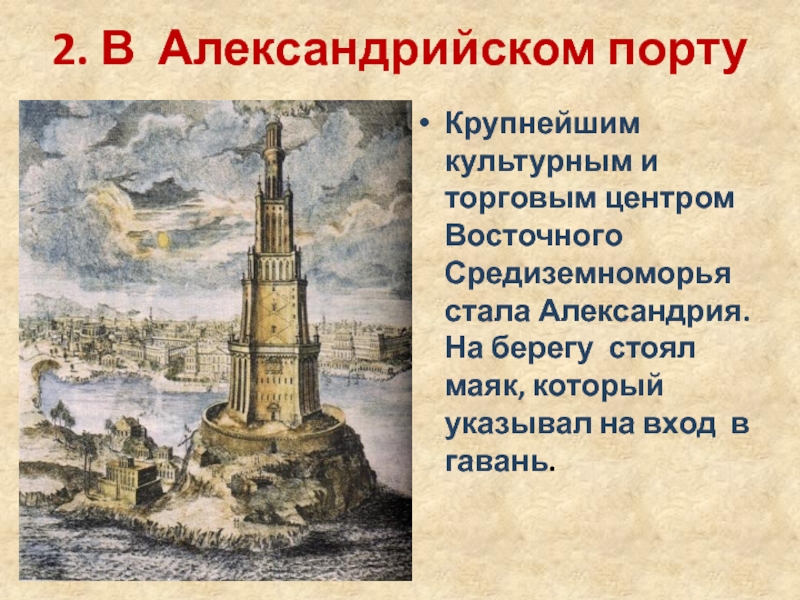 2. В Александрийском порту

• Крупнейшим культурным и торговым центром Восточного Средиземноморья стала Александрия. На берегу стоял маяк, который указывал на вход в гавань.